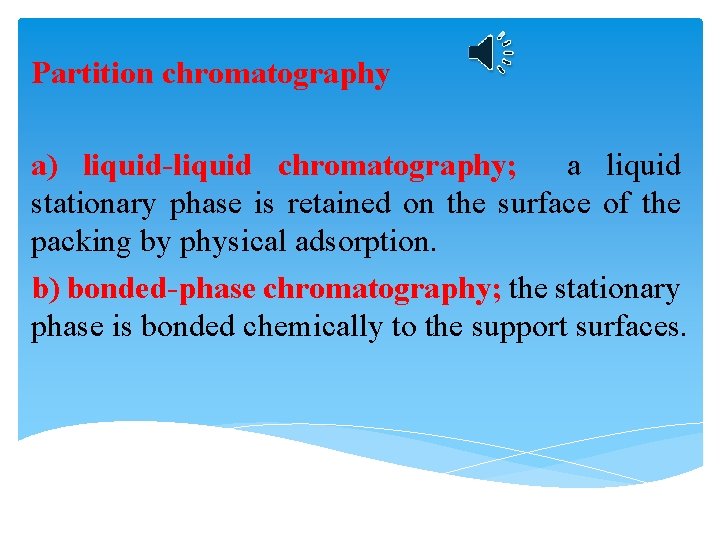 Partition chromatography

a) liquid-liquid chromatography; a liquid stationary phase is retained on the surface of the packing by physical adsorption.

b) bonded-phase chromatography; the stationary phase is bonded chemically to the support surfaces.